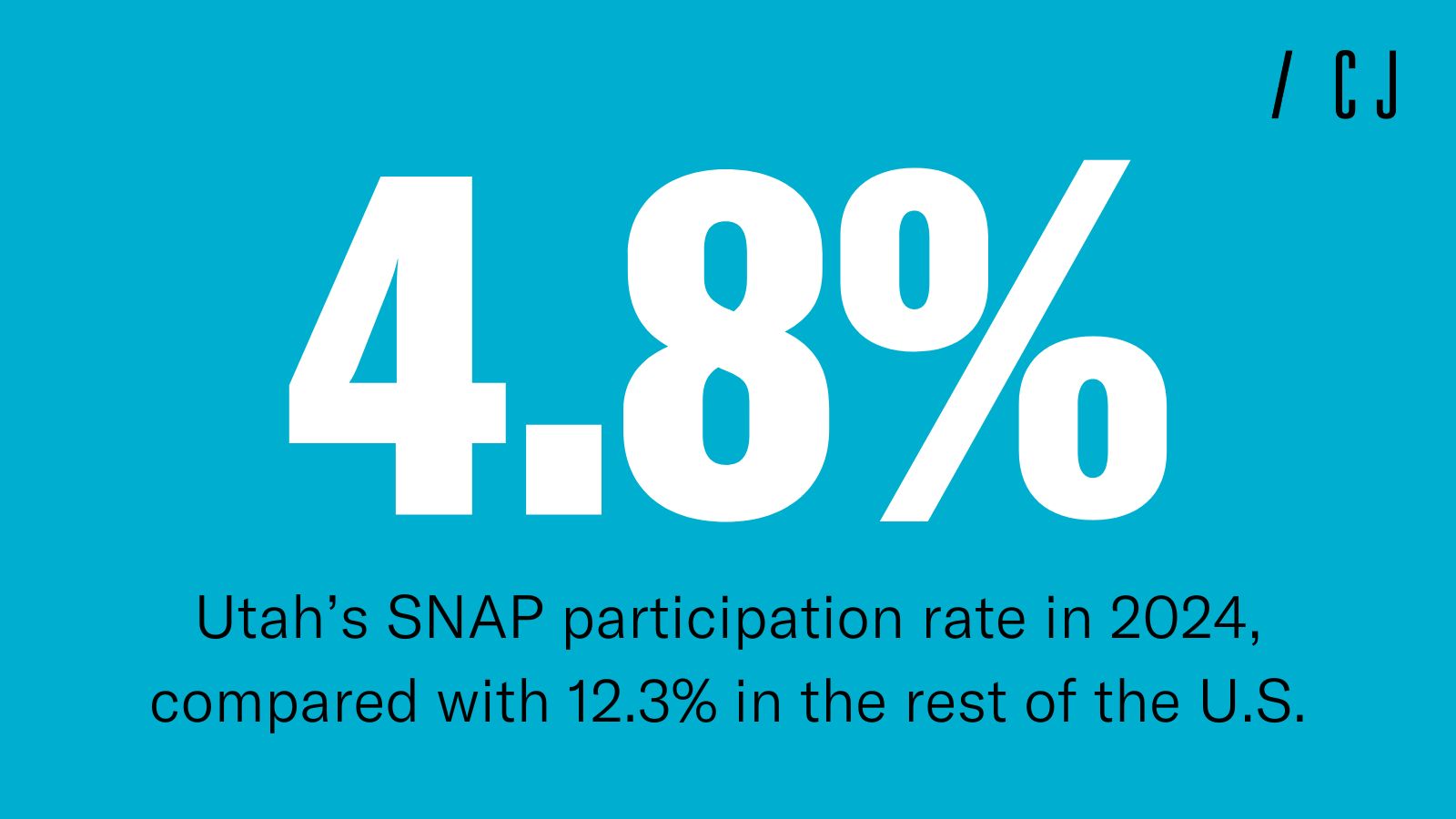 / CJ

4.8%

Utah’s SNAP participation rate in 2024, compared with 12.3% in the rest of the U.S.